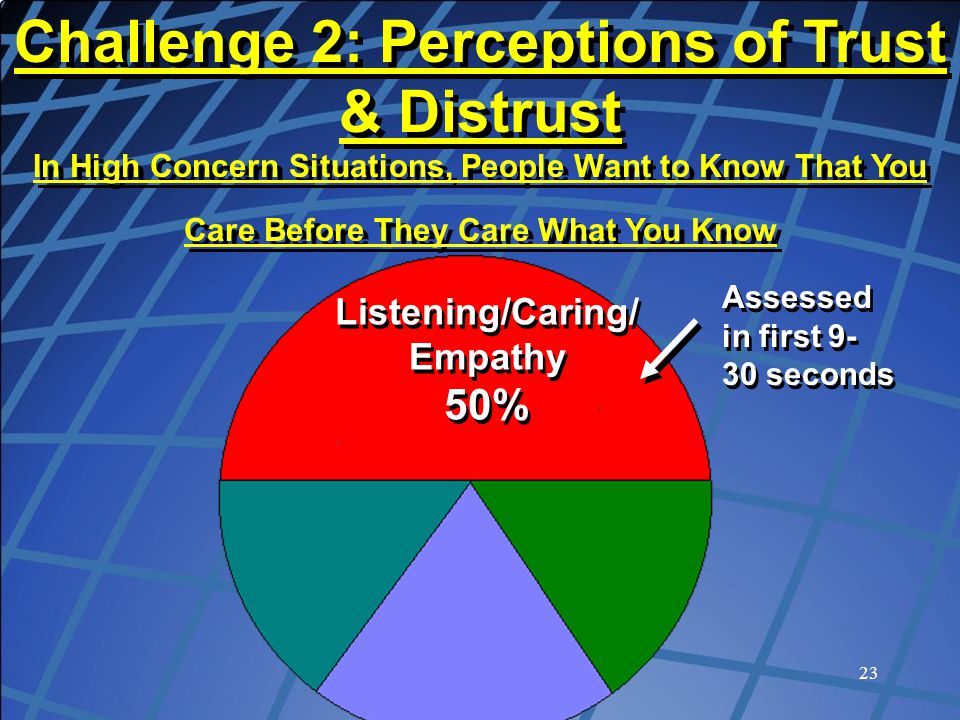 Challenge 2: Perceptions of Trust & Distrust

In High Concern Situations, People Want to Know That You Care Before They Care What You Know

Listening/Caring/ Empathy 50%

Assessed in first 9-30 seconds

23